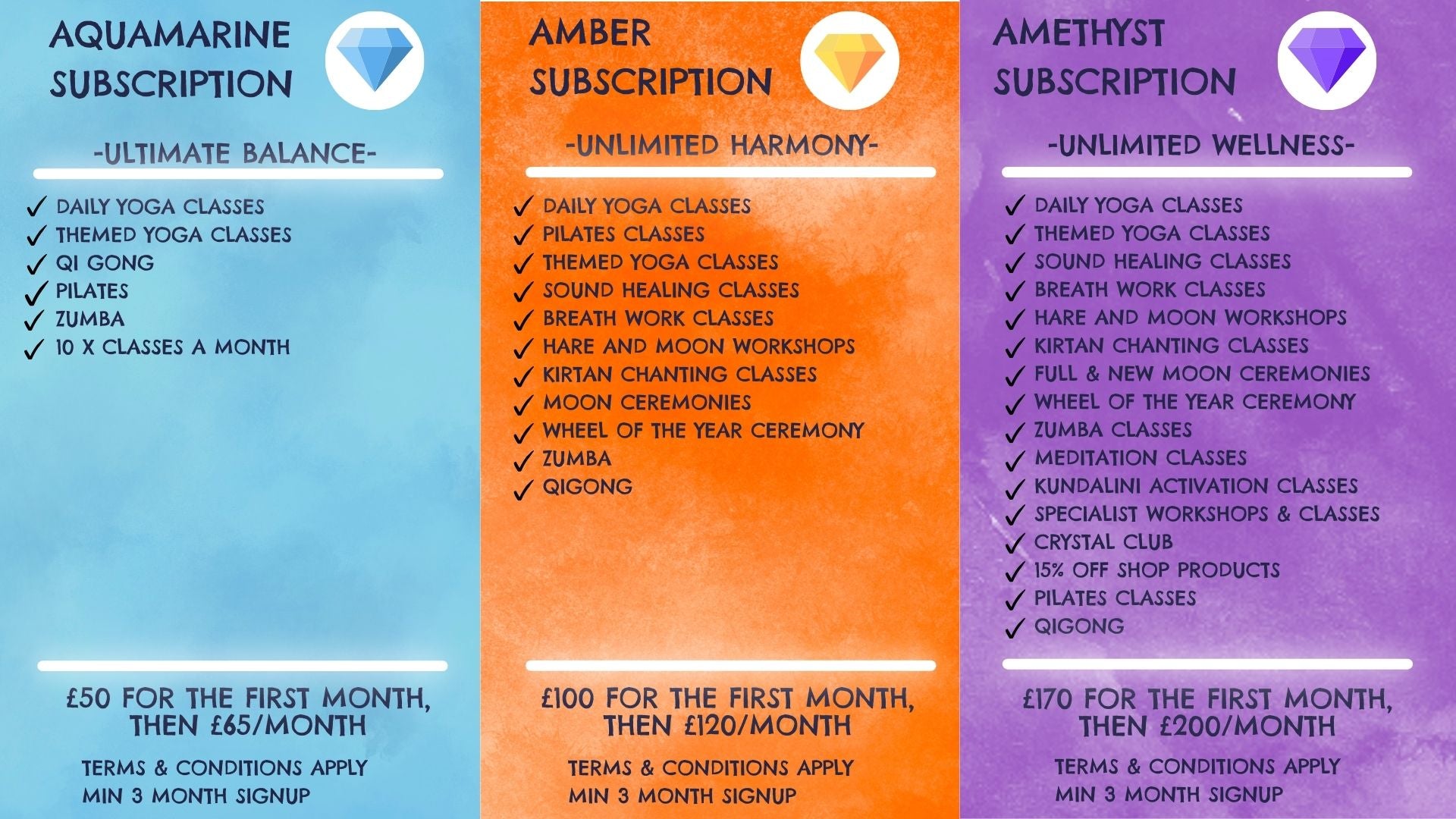 AQUAMARINE SUBSCRIPTION

-ULTIMATE BALANCE-

✓ DAILY YOGA CLASSES
✓ THEMED YOGA CLASSES
✓ QI GONG
✓ PILATES
✓ ZUMBA
✓ 10 X CLASSES A MONTH

£50 FOR THE FIRST MONTH, THEN £65/MONTH

TERMS & CONDITIONS APPLY
MIN 3 MONTH SIGNUP

AMBER SUBSCRIPTION

-UNLIMITED HARMONY-

✓ DAILY YOGA CLASSES
✓ PILATES CLASSES
✓ THEMED YOGA CLASSES
✓ SOUND HEALING CLASSES
✓ BREATH WORK CLASSES
✓ HARE AND MOON WORKSHOPS
✓ KIRTAN CHANTING CLASSES
✓ MOON CEREMONIES
✓ WHEEL OF THE YEAR CEREMONY
✓ ZUMBA
✓ QIGONG

£100 FOR THE FIRST MONTH, THEN £120/MONTH

TERMS & CONDITIONS APPLY
MIN 3 MONTH SIGNUP

AMETHYST SUBSCRIPTION

-UNLIMITED WELLNESS-

✓ DAILY YOGA CLASSES
✓ THEMED YOGA CLASSES
✓ SOUND HEALING CLASSES
✓ BREATH WORK CLASSES
✓ HARE AND MOON WORKSHOPS
✓ KIRTAN CHANTING CLASSES
✓ FULL & NEW MOON CEREMONIES
✓ WHEEL OF THE YEAR CEREMONY
✓ ZUMBA CLASSES
✓ MEDITATION CLASSES
✓ KUNDALINI ACTIVATION CLASSES
✓ SPECIALIST WORKSHOPS & CLASSES
✓ CRYSTAL CLUB
✓ 15% OFF SHOP PRODUCTS
✓ PILATES CLASSES
✓ QIGONG

£170 FOR THE FIRST MONTH, THEN £200/MONTH

TERMS & CONDITIONS APPLY
MIN 3 MONTH SIGNUP